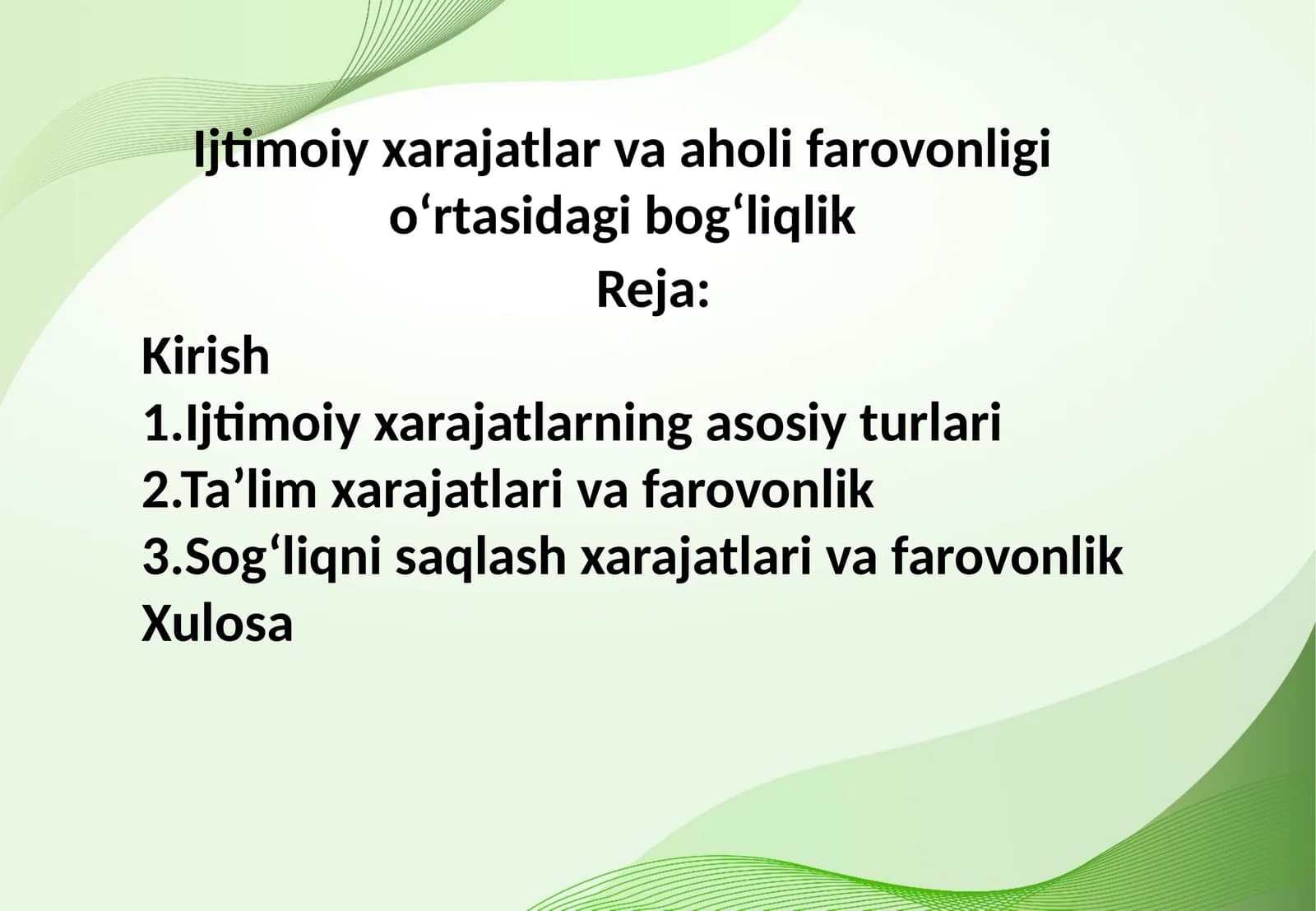 Ijtimoiy xarajatlar va aholi farovonligi o‘rtasidagi bog‘liqlik

Reja:

Kirish
1.Ijtimoiy xarajatlarning asosiy turlari
2.Ta’lim xarajatlari va farovonlik
3.Sog‘liqni saqlash xarajatlari va farovonlik
Xulosa